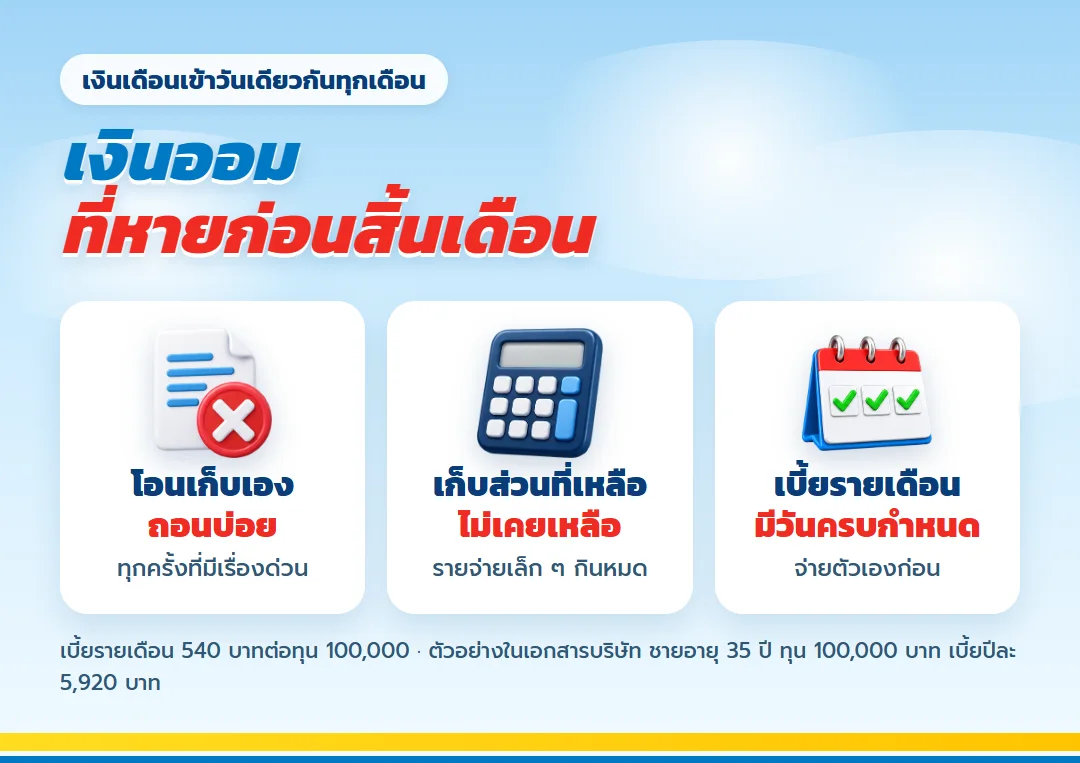 เงินเดือนเข้าวันเดียวกันทุกเดือน

เงินออม
ที่หายก่อนสิ้นเดือน

โอนเก็บเอง
ถอนบ่อย
ทุกครั้งที่มีเรื่องด่วน

เก็บส่วนที่เหลือ
ไม่เคยเหลือ
รายจ่ายเล็ก ๆ กินหมด

เบี้ยรายเดือน
มีวันครบกำหนด
จ่ายตัวเองก่อน

เบี้ยรายเดือน 540 บาทต่อทุน 100,000 · ตัวอย่างในเอกสารบริษัท ชายอายุ 35 ปี ทุน 100,000 บาท เบี้ยปีละ 5,920 บาท